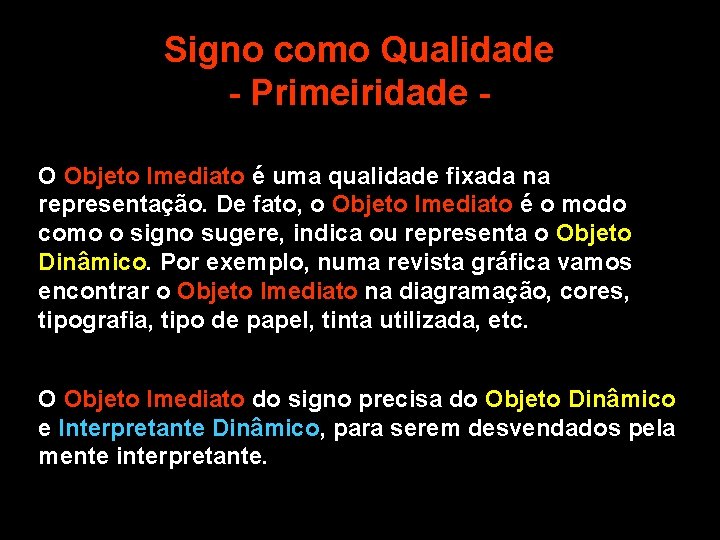 Signo como Qualidade
- Primeiridade -

O Objeto Imediato é uma qualidade fixada na representação. De fato, o Objeto Imediato é o modo como o signo sugere, indica ou representa o Objeto Dinâmico. Por exemplo, numa revista gráfica vamos encontrar o Objeto Imediato na diagramação, cores, tipografia, tipo de papel, tinta utilizada, etc.

O Objeto Imediato do signo precisa do Objeto Dinâmico e Interpretante Dinâmico, para serem desvendados pela mente interpretante.